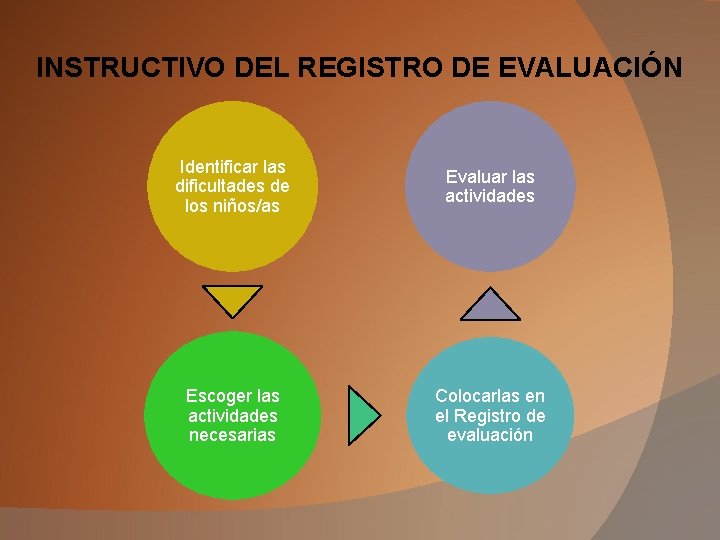 INSTRUCTIVO DEL REGISTRO DE EVALUACIÓN

Identificar las dificultades de los niños/as

Escoger las actividades necesarias

Colocarlas en el Registro de evaluación

Evaluar las actividades